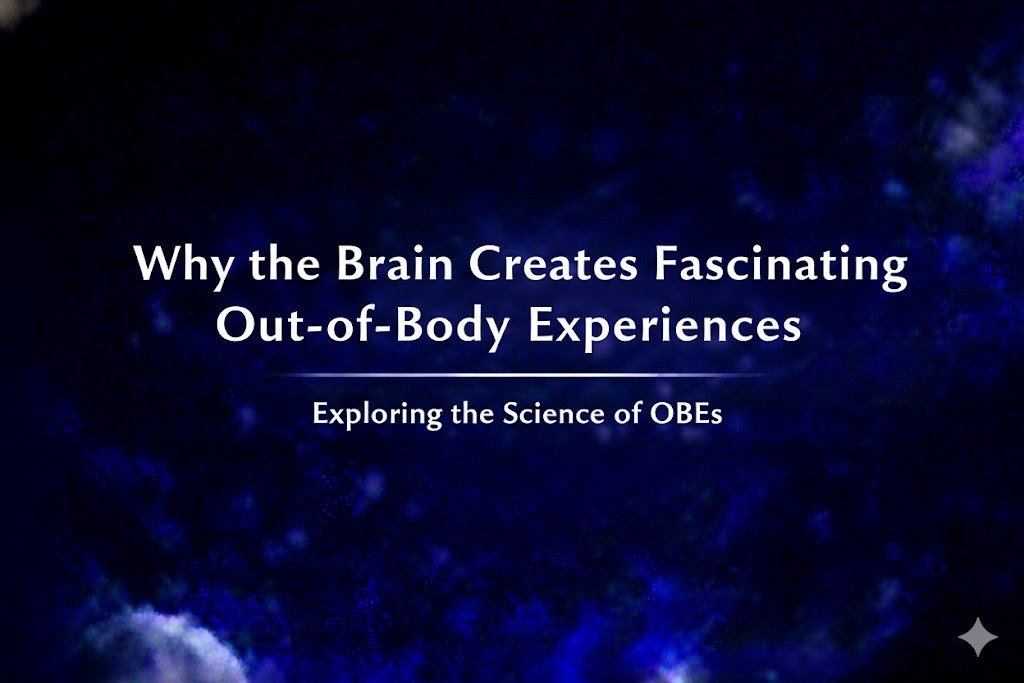 Why the Brain Creates Fascinating Out-of-Body Experiences

Exploring the Science of OBEs